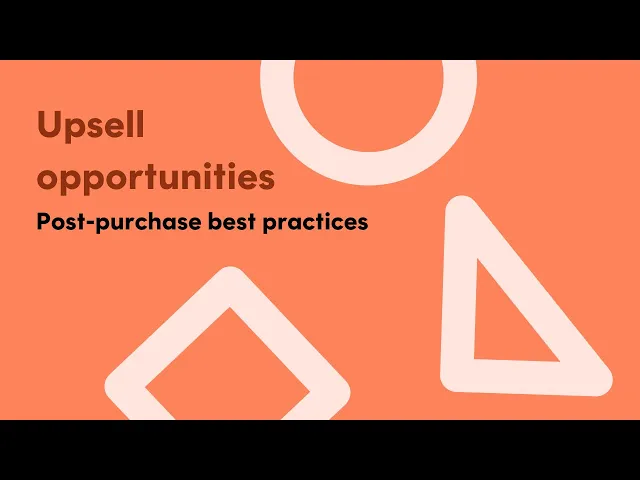 Upsell opportunities

Post-purchase best practices